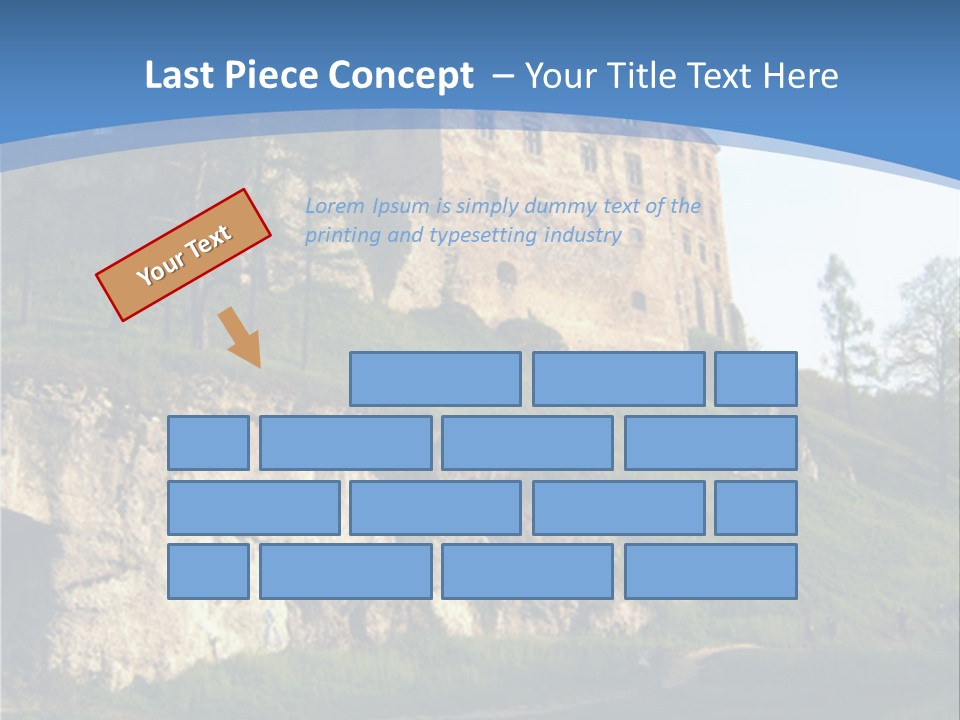 Last Piece Concept – Your Title Text Here

Your Text

Lorem Ipsum is simply dummy text of the printing and typesetting industry